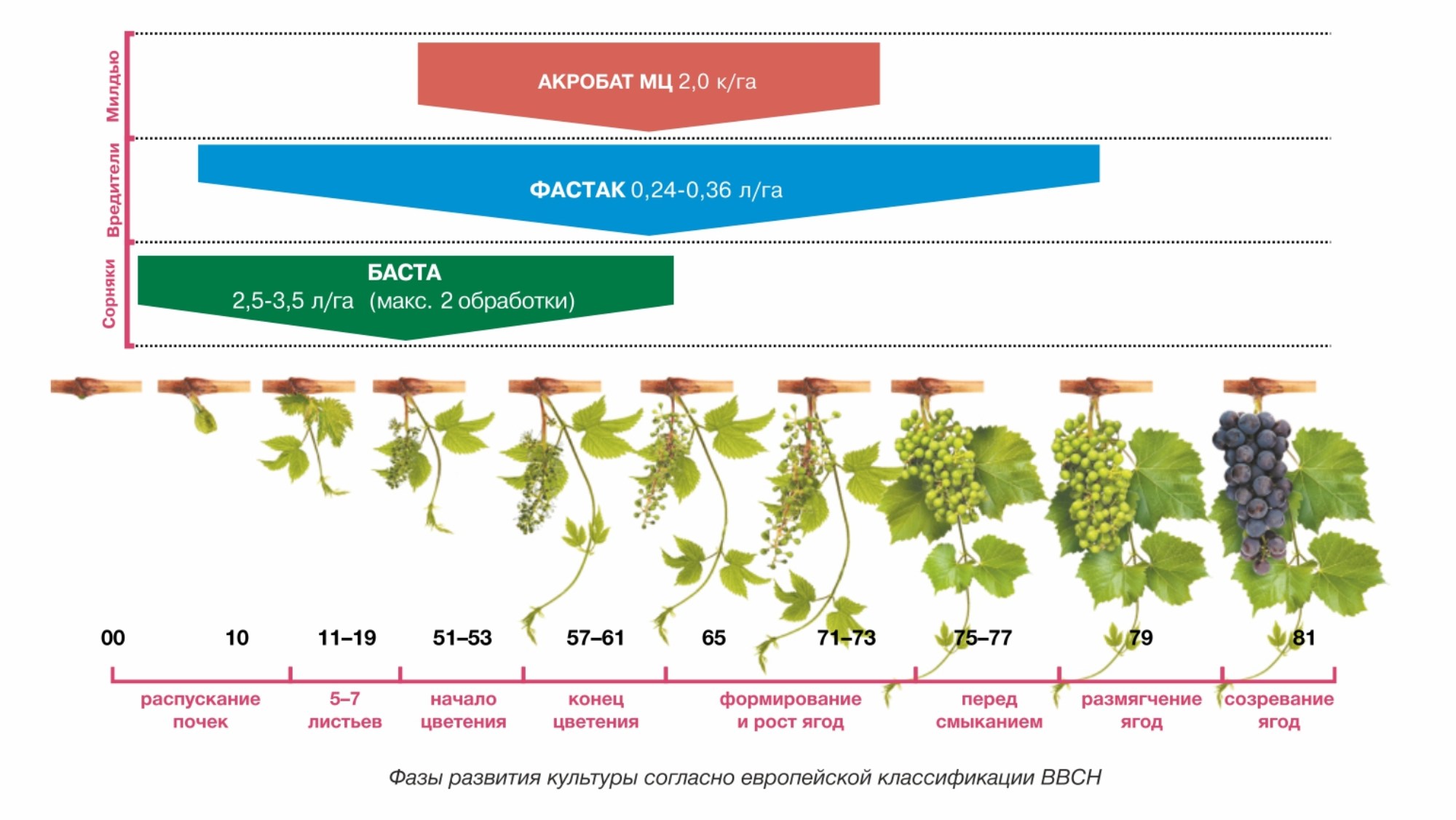 Милдью

АКРОБАТ МЦ 2,0 к/га

Вредители

ФАСТАК 0,24-0,36 л/га

Сорняки

БАСТА
2,5-3,5 л/га (макс. 2 обработки)

00 10 11–19 51–53 57–61 65 71–73 75–77 79 81

распускание почек

5–7 листьев

начало цветения

конец цветения

формирование и рост ягод

перед смыканием

размягчение ягод

созревание ягод

Фазы развития культуры согласно европейской классификации BBCH